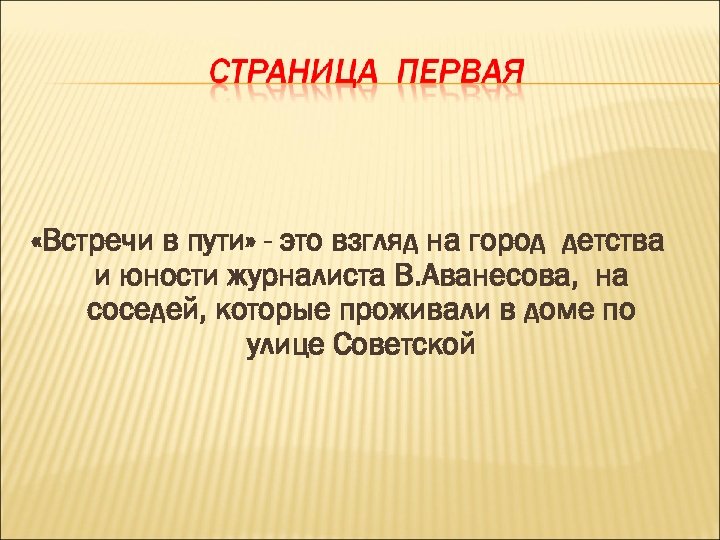 СТРАНИЦА ПЕРВАЯ

«Встречи в пути» - это взгляд на город детства и юности журналиста В.Аванесова, на соседей, которые проживали в доме по улице Советской